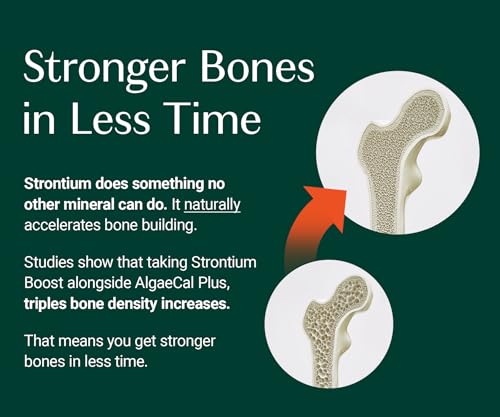 Stronger Bones in Less Time

Strontium does something no other mineral can do. It naturally accelerates bone building.

Studies show that taking Strontium Boost alongside AlgaeCal Plus, triples bone density increases.

That means you get stronger bones in less time.